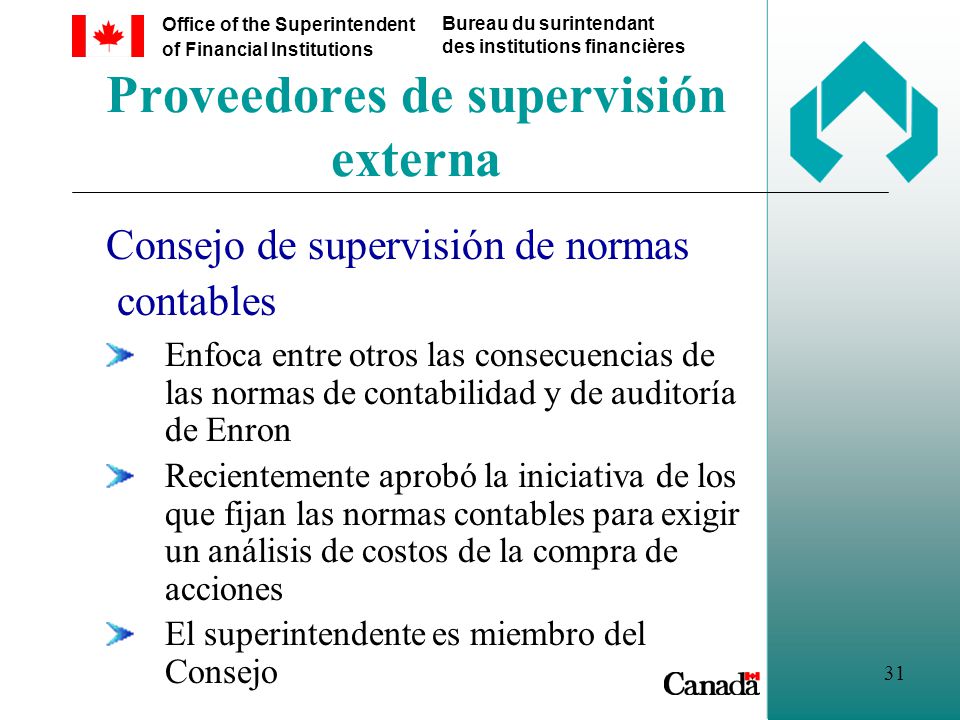 Office of the Superintendent of Financial Institutions

Bureau du surintendant des institutions financières

Proveedores de supervisión externa

Consejo de supervisión de normas contables

Enfoca entre otros las consecuencias de las normas de contabilidad y de auditoría de Enron

Recientemente aprobó la iniciativa de los que fijan las normas contables para exigir un análisis de costos de la compra de acciones

El superintendente es miembro del Consejo

Canada

31